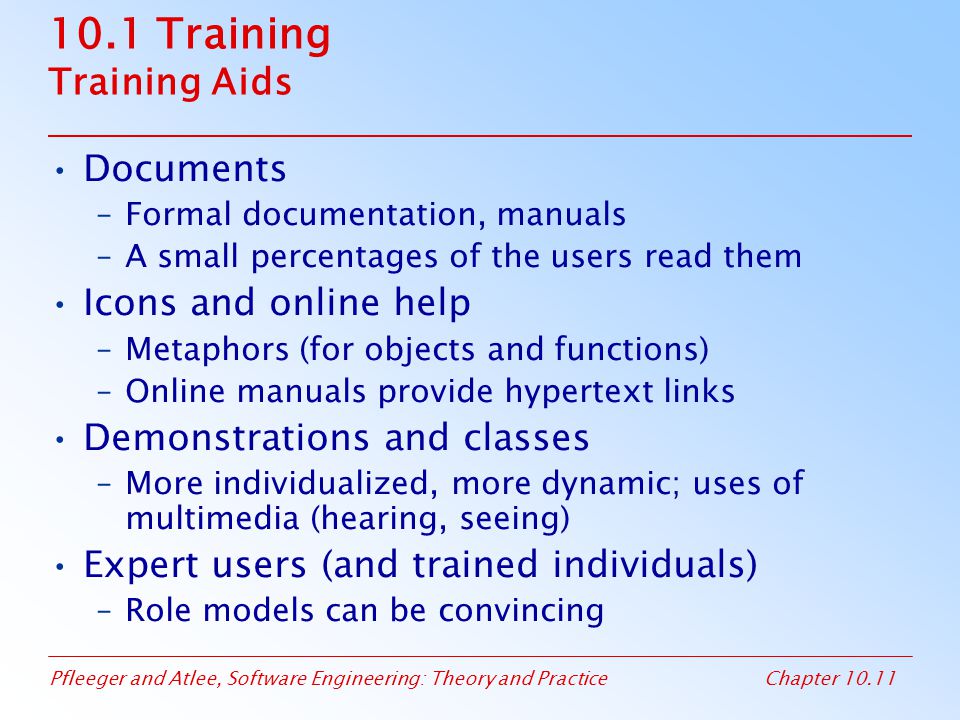 10.1 Training
Training Aids

• Documents
– Formal documentation, manuals
– A small percentages of the users read them
• Icons and online help
– Metaphors (for objects and functions)
– Online manuals provide hypertext links
• Demonstrations and classes
– More individualized, more dynamic; uses of multimedia (hearing, seeing)
• Expert users (and trained individuals)
– Role models can be convincing

Pfleeger and Atlee, Software Engineering: Theory and Practice
Chapter 10.11